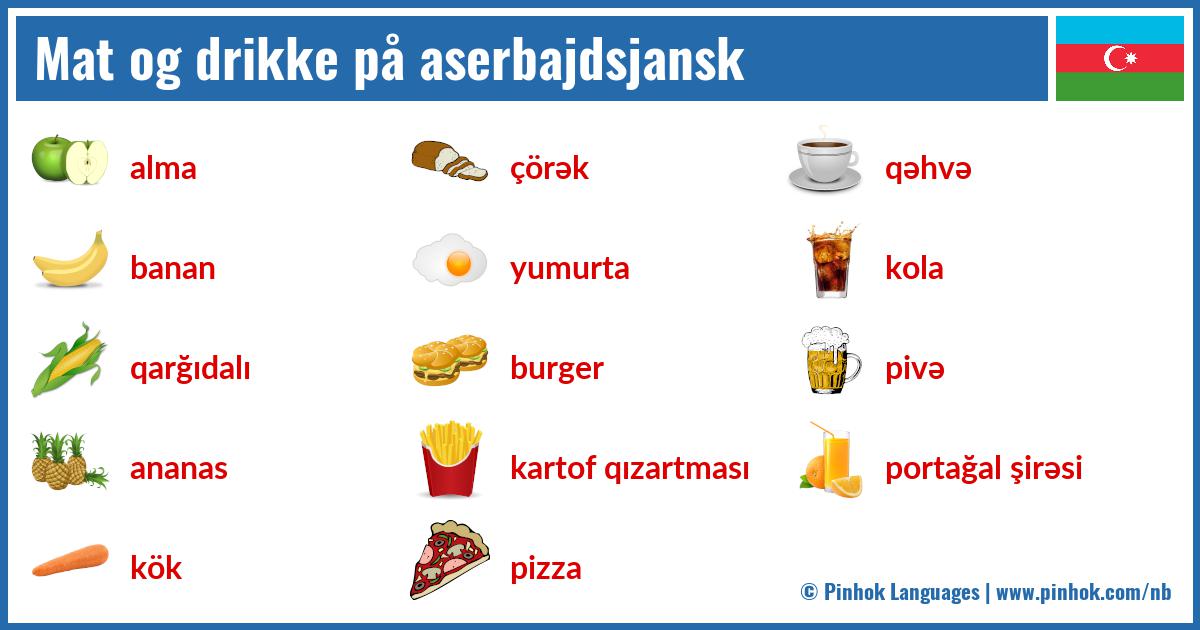 Mat og drikke på aserbajdsjansk

alma

banan

qarğıdalı

ananas

kök

çörək

yumurta

burger

kartof qızartması

pizza

qəhvə

kola

pivə

portağal şirəsi

© Pinhok Languages | www.pinhok.com/nb